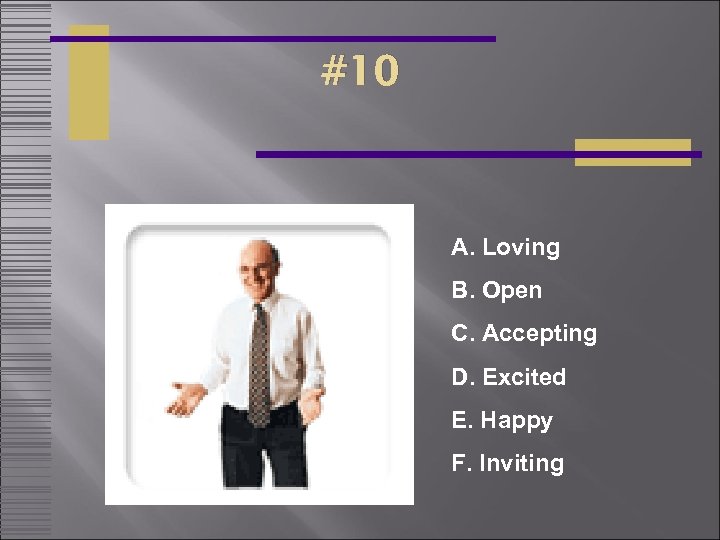 #10

A. Loving

B. Open

C. Accepting

D. Excited

E. Happy

F. Inviting